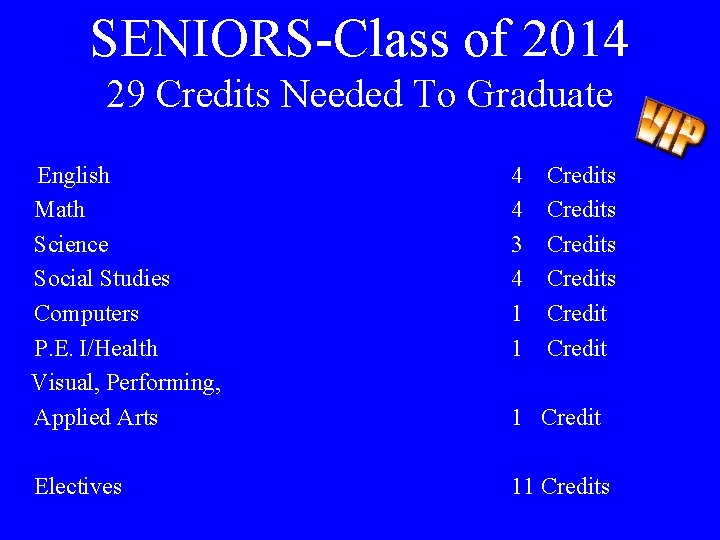 SENIORS-Class of 2014
29 Credits Needed To Graduate

VIP

English 4 Credits
Math 4 Credits
Science 3 Credits
Social Studies 4 Credits
Computers 1 Credit
P.E. I/Health 1 Credit
Visual, Performing, Applied Arts 1 Credit

Electives 11 Credits